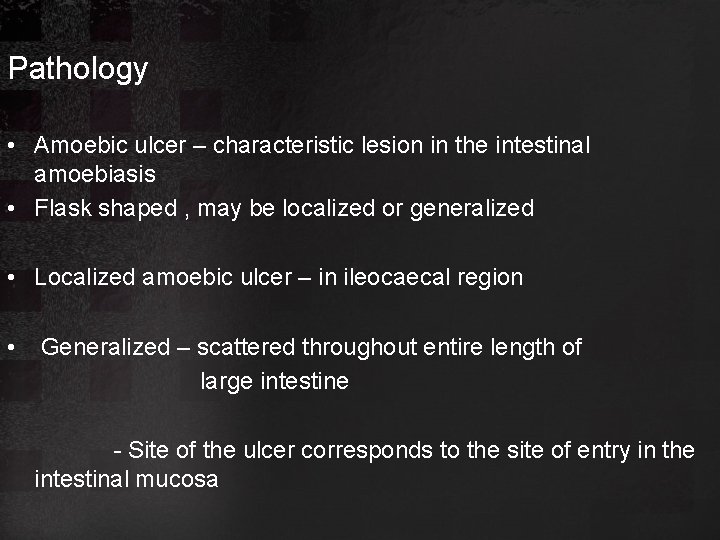 Pathology

• Amoebic ulcer – characteristic lesion in the intestinal amoebiasis
• Flask shaped , may be localized or generalized

• Localized amoebic ulcer – in ileocaecal region

• Generalized – scattered throughout entire length of large intestine

- Site of the ulcer corresponds to the site of entry in the intestinal mucosa